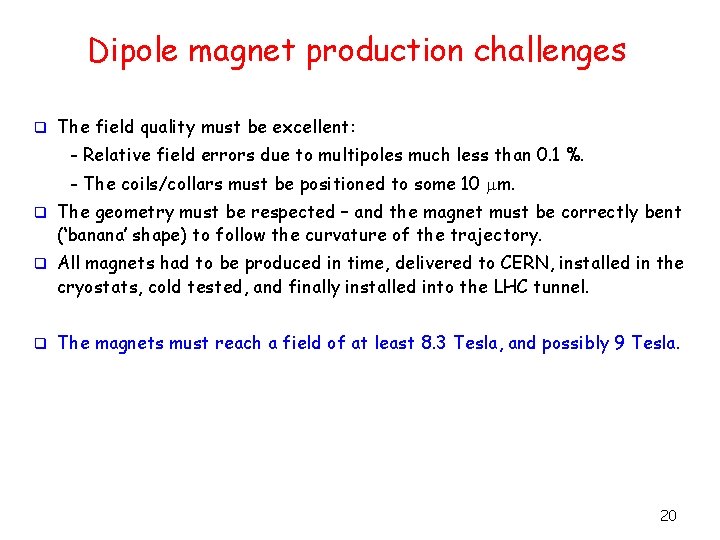 Dipole magnet production challenges

❑ The field quality must be excellent:

- Relative field errors due to multipoles much less than 0.1 %.

- The coils/collars must be positioned to some 10 $\mu$m.

❑ The geometry must be respected – and the magnet must be correctly bent ('banana' shape) to follow the curvature of the trajectory.

❑ All magnets had to be produced in time, delivered to CERN, installed in the cryostats, cold tested, and finally installed into the LHC tunnel.

❑ The magnets must reach a field of at least 8.3 Tesla, and possibly 9 Tesla.

20